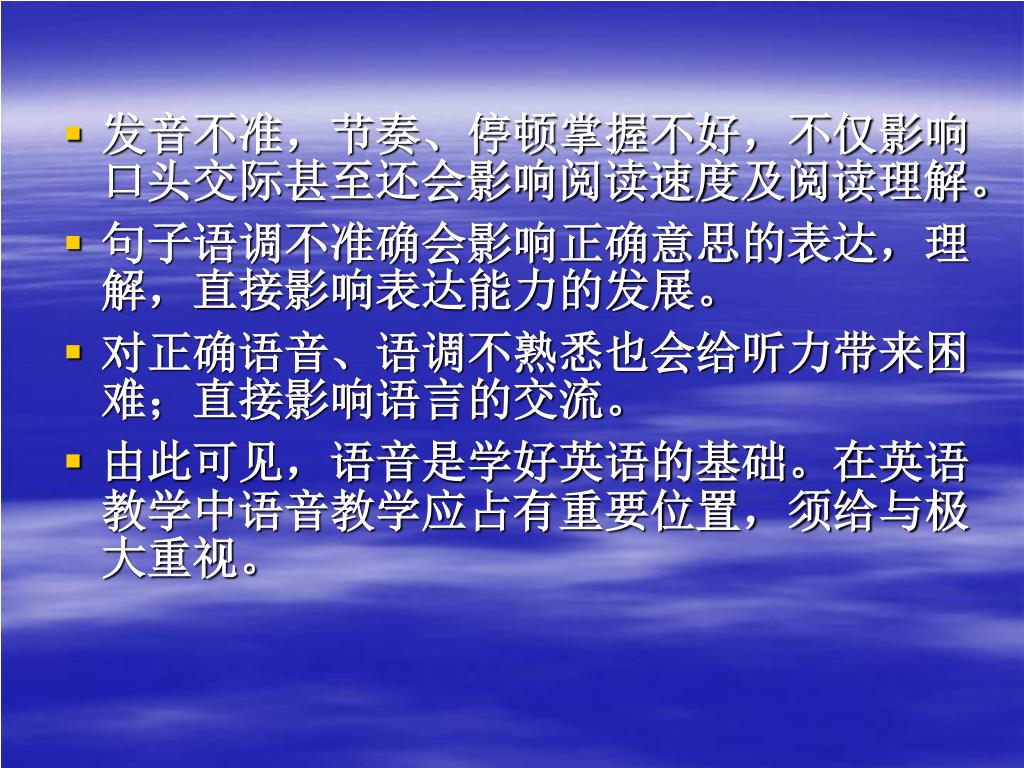 - 发音不准，节奏、停顿掌握不好，不仅影响口头交际甚至还会影响阅读速度及阅读理解。
- 句子语调不准确会影响正确意思的表达，理解，直接影响表达能力的发展。
- 对正确语音、语调不熟悉也会给听力带来困难；直接影响语言的交流。
- 由此可见，语音是学好英语的基础。在英语教学中语音教学应占有重要位置，须给与极大重视。